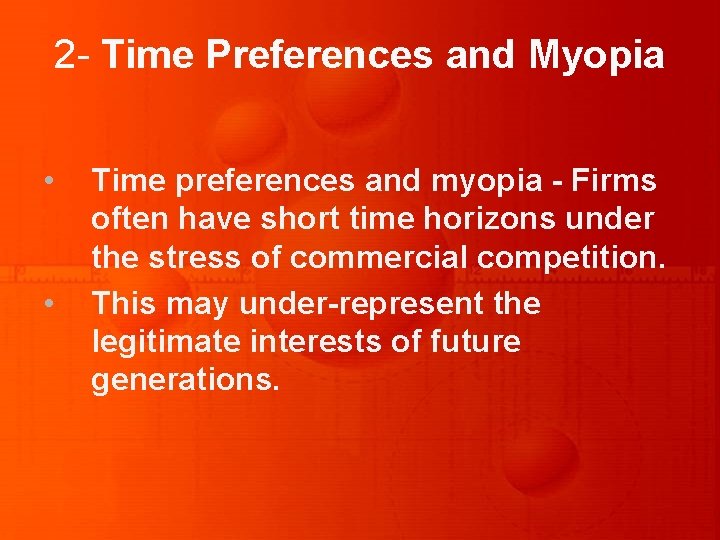 2- Time Preferences and Myopia

• Time preferences and myopia - Firms often have short time horizons under the stress of commercial competition.
• This may under-represent the legitimate interests of future generations.